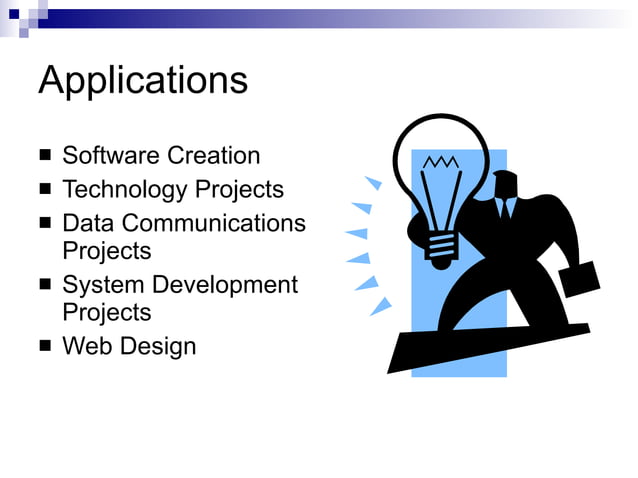 Applications

■ Software Creation
■ Technology Projects
■ Data Communications Projects
■ System Development Projects
■ Web Design